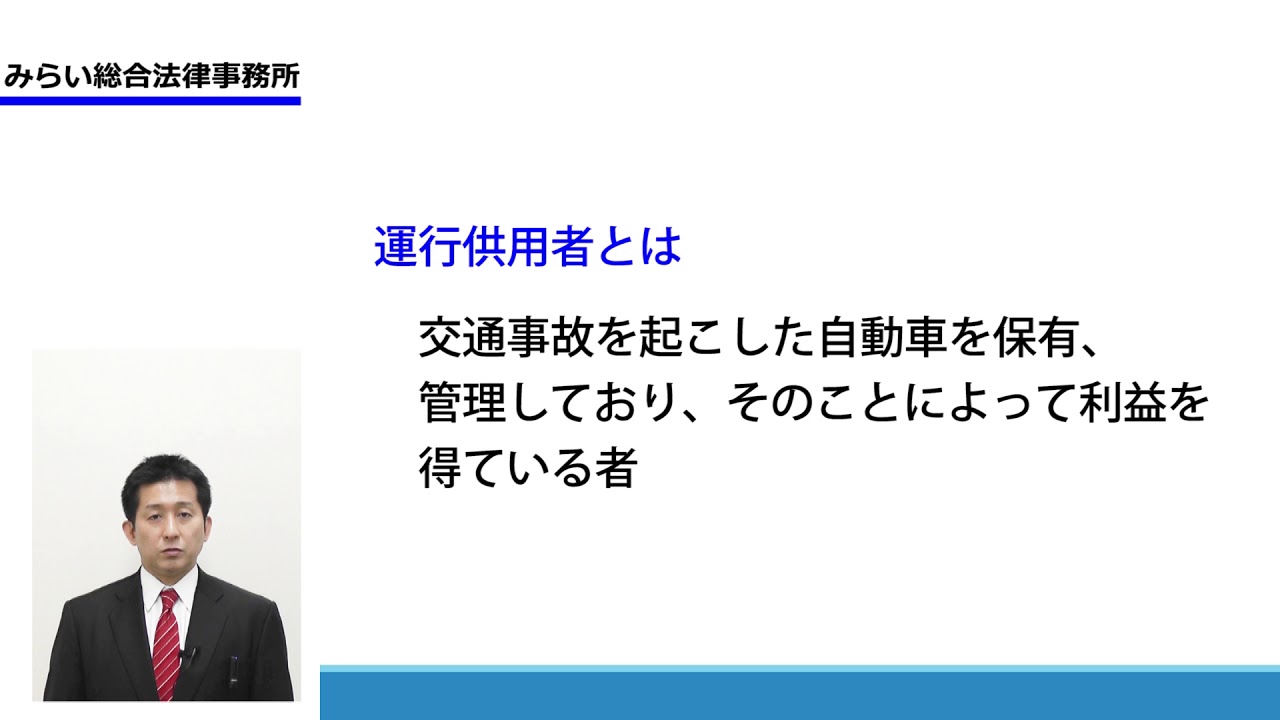 みらい総合法律事務所

運行供用者とは

交通事故を起こした自動車を保有、管理しており、そのことによって利益を得ている者